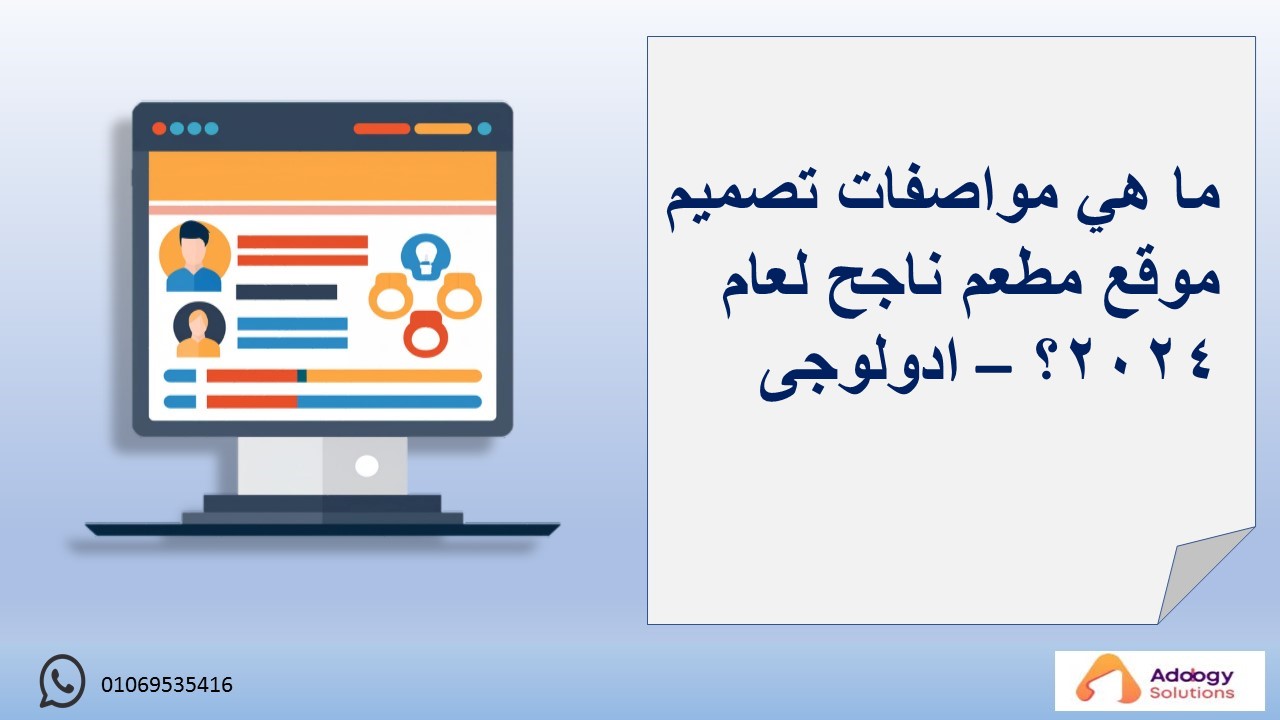 ما هي مواصفات تصميم موقع مطعم ناجح لعام ٢٠٢٤؟ – ادولوجى

01069535416

Adology Solutions